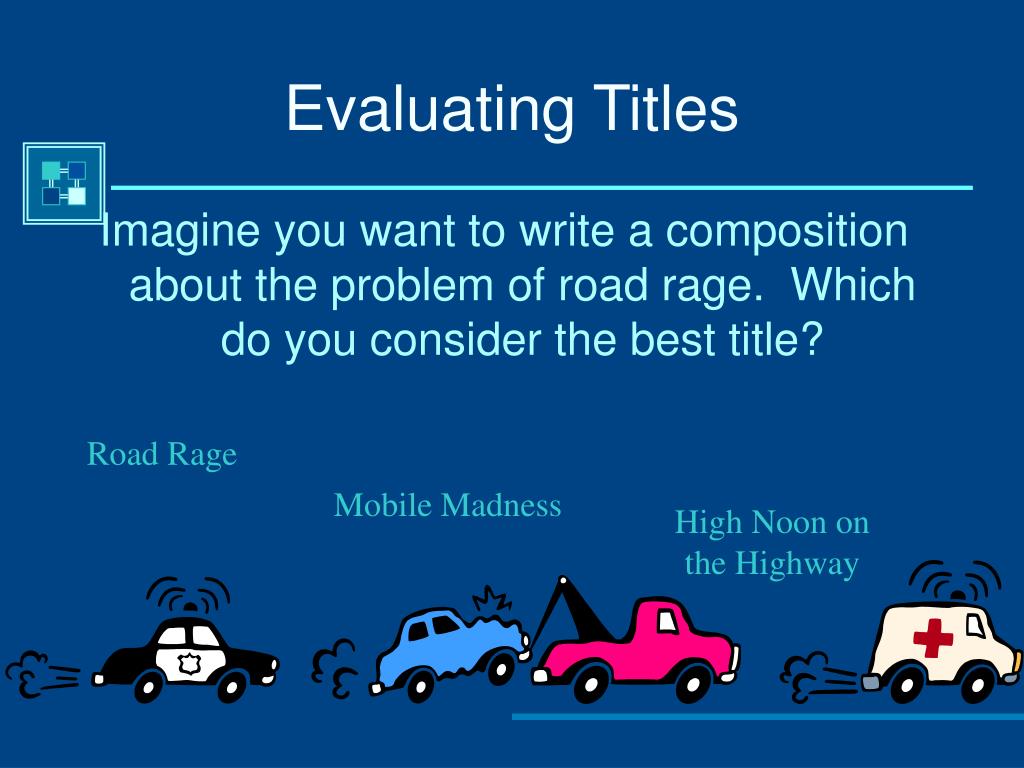 Evaluating Titles

Imagine you want to write a composition about the problem of road rage. Which do you consider the best title?

Road Rage

Mobile Madness

High Noon on the Highway